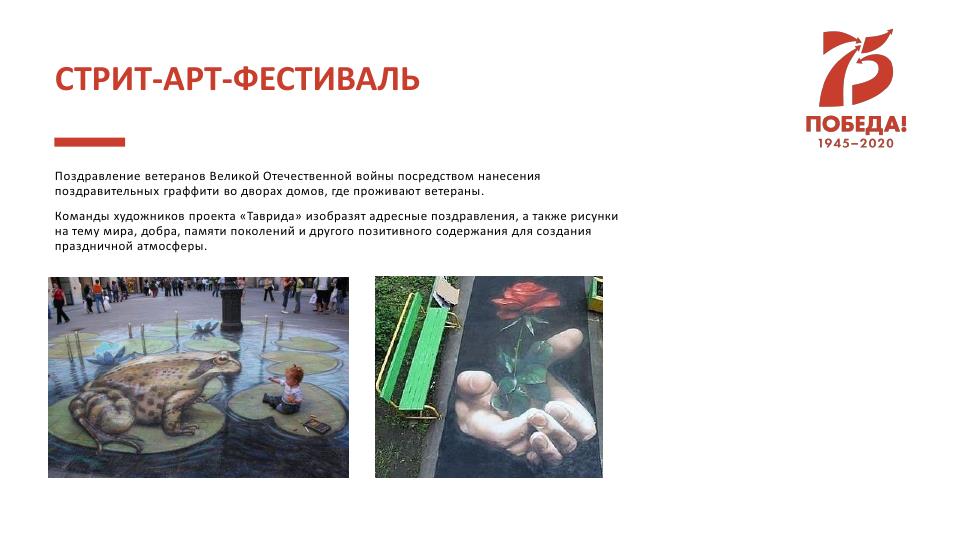 СТРИТ-АРТ-ФЕСТИВАЛЬ

75
ПОБЕДА!
1945–2020

Поздравление ветеранов Великой Отечественной войны посредством нанесения поздравительных граффити во дворах домов, где проживают ветераны.

Команды художников проекта «Таврида» изобразят адресные поздравления, а также рисунки на тему мира, добра, памяти поколений и другого позитивного содержания для создания праздничной атмосферы.